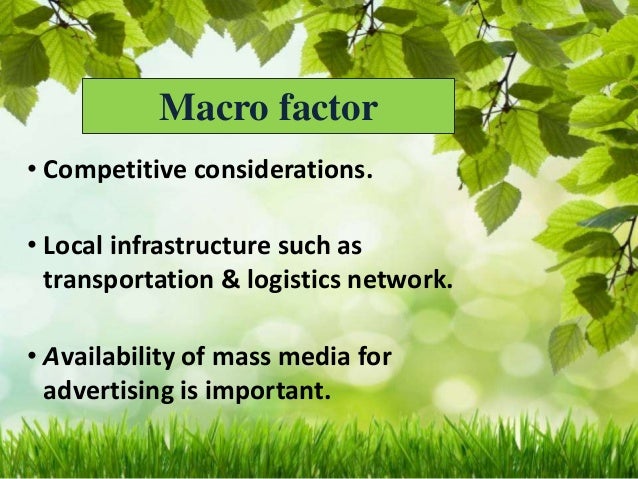 Macro factor

• Competitive considerations.

• Local infrastructure such as transportation & logistics network.

• Availability of mass media for advertising is important.